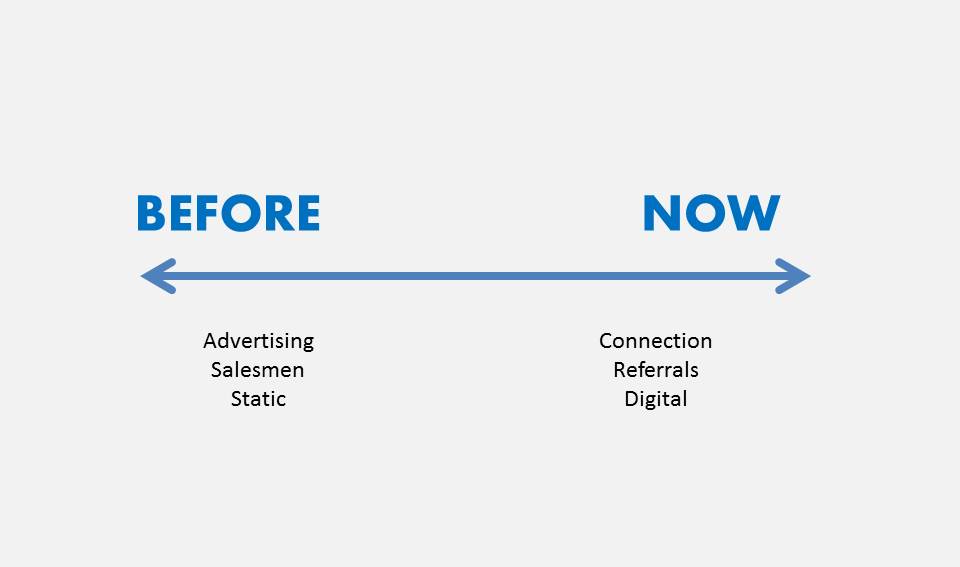 BEFORE

NOW

Advertising
Salesmen
Static

Connection
Referrals
Digital